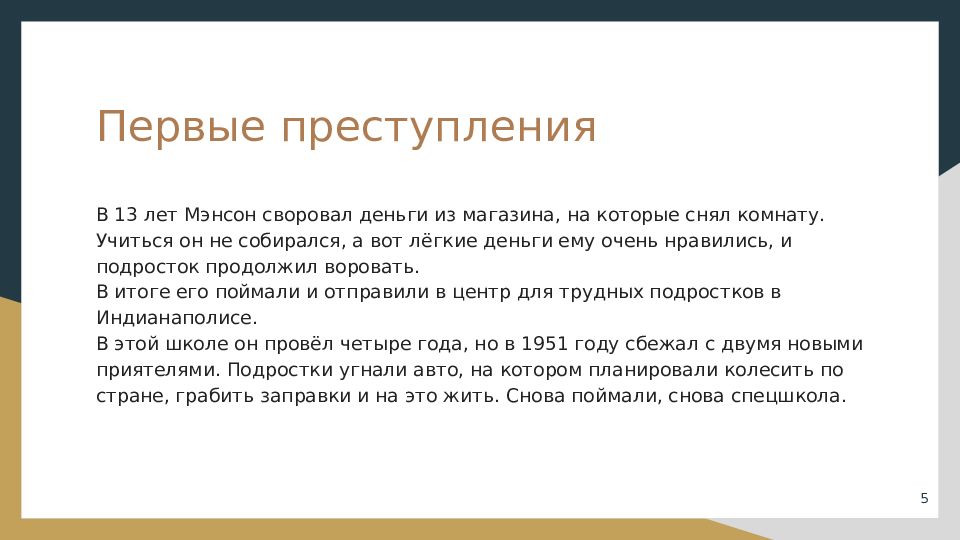 Первые преступления

В 13 лет Мэнсон своровал деньги из магазина, на которые снял комнату. Учиться он не собирался, а вот лёгкие деньги ему очень нравились, и подросток продолжил воровать.
В итоге его поймали и отправили в центр для трудных подростков в Индианаполисе.
В этой школе он провёл четыре года, но в 1951 году сбежал с двумя новыми приятелями. Подростки угнали авто, на котором планировали колесить по стране, грабить заправки и на это жить. Снова поймали, снова спецшкола.

5